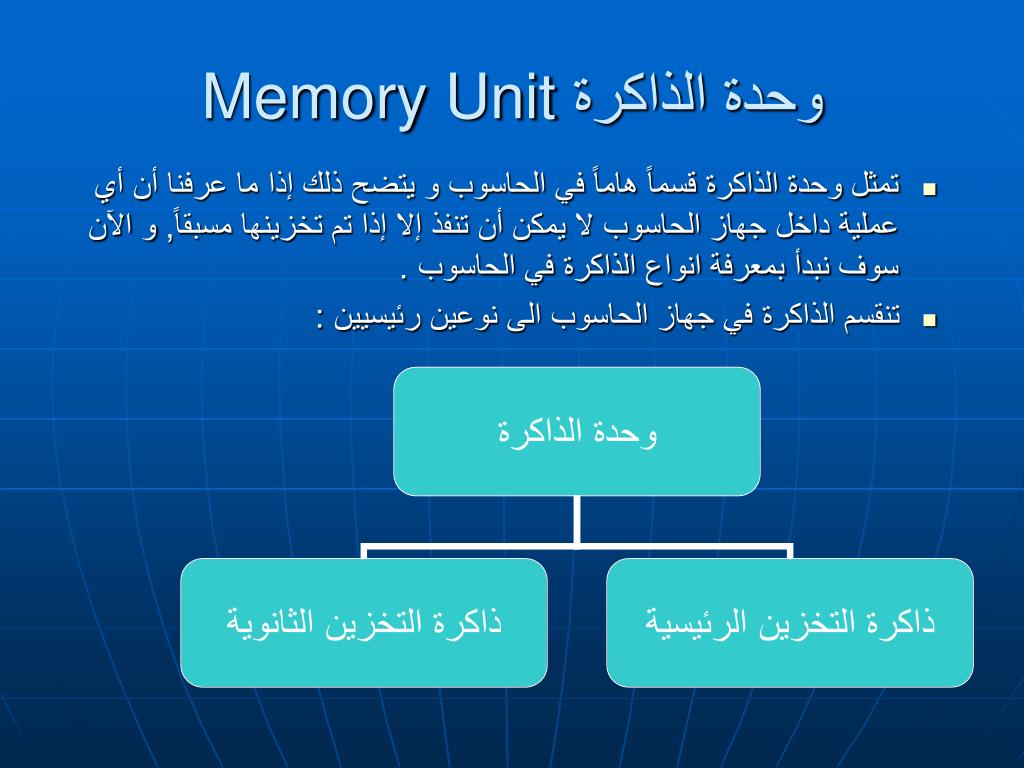 وحدة الذاكرة Memory Unit

▪ تمثل وحدة الذاكرة قسماً هاماً في الحاسوب و يتضح ذلك إذا ما عرفنا أن أي عملية داخل جهاز الحاسوب لا يمكن أن تنفذ إلا إذا تم تخزينها مسبقاً, و الآن سوف نبدأ بمعرفة انواع الذاكرة في الحاسوب .

▪ تنقسم الذاكرة في جهاز الحاسوب الى نوعين رئيسيين :

وحدة الذاكرة

ذاكرة التخزين الرئيسية

ذاكرة التخزين الثانوية